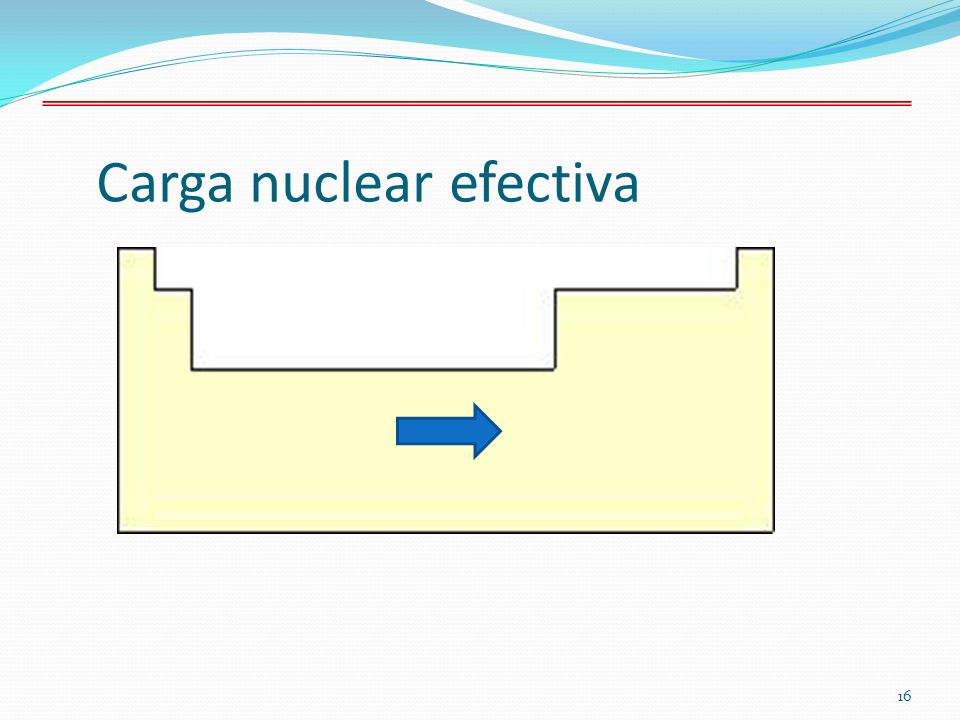 Carga nuclear efectiva

16